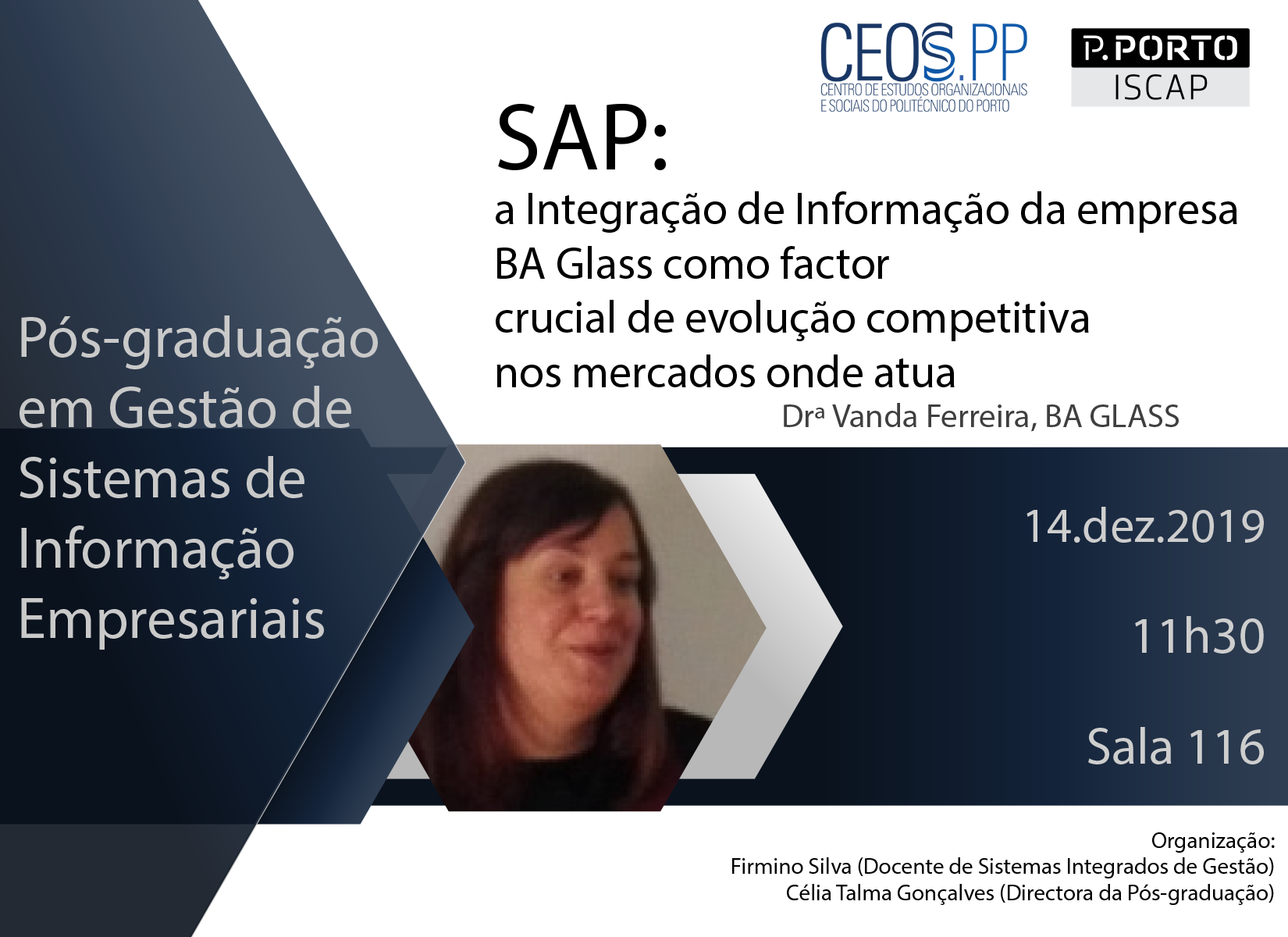 CEOS.PP
CENTRO DE ESTUDOS ORGANIZACIONAIS E SOCIAIS DO POLITÉCNICO DO PORTO

P.PORTO
ISCAP

SAP:
a Integração de Informação da empresa BA Glass como factor crucial de evolução competitiva nos mercados onde atua

Drª Vanda Ferreira, BA GLASS

Pós-graduação em Gestão de Sistemas de Informação Empresariais

14.dez.2019

11h30

Sala 116

Organização:
Firmino Silva (Docente de Sistemas Integrados de Gestão)
Célia Talma Gonçalves (Directora da Pós-graduação)